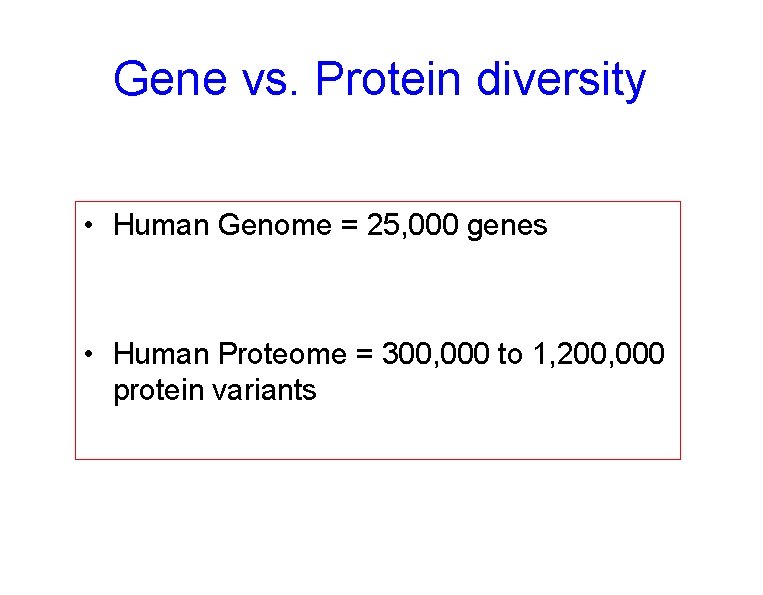 Gene vs. Protein diversity

• Human Genome = 25,000 genes

• Human Proteome = 300,000 to 1,200,000 protein variants